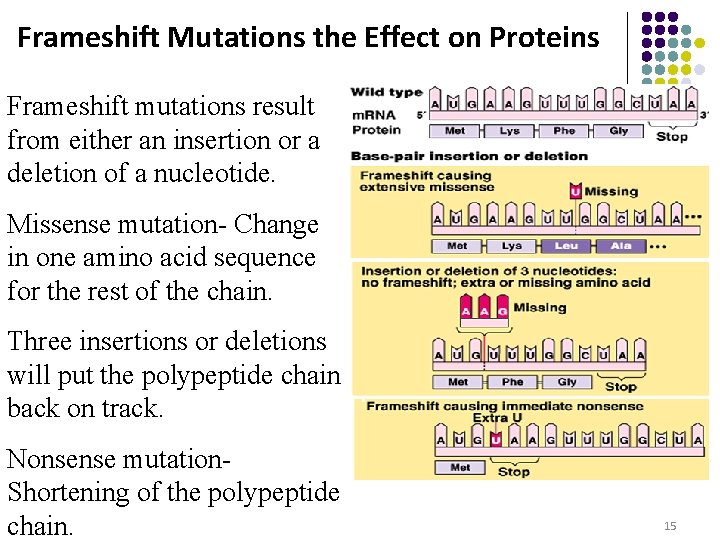 Frameshift Mutations the Effect on Proteins

Frameshift mutations result from either an insertion or a deletion of a nucleotide.

Missense mutation- Change in one amino acid sequence for the rest of the chain.

Three insertions or deletions will put the polypeptide chain back on track.

Nonsense mutation- Shortening of the polypeptide chain.

Wild type
mRNA 5' A U G A A G U U U G G C U A A 3'
Protein Met Lys Phe Gly Stop

Base-pair insertion or deletion

Frameshift causing extensive missense
U Missing
A U G A A G U U G G C U A A ...
Met Lys Leu Ala ...

Insertion or deletion of 3 nucleotides: no frameshift; extra or missing amino acid
A A G Missing
A U G U U U G G C U A A
Met Phe Gly Stop

Frameshift causing immediate nonsense
Extra U
A U G U A A G U U U G G C U A
Met Stop

15